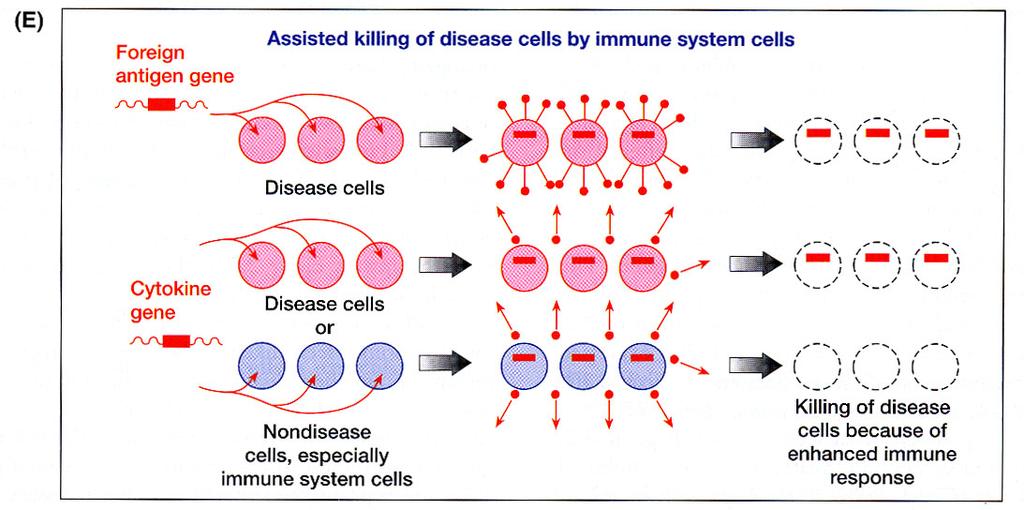 (E)

Assisted killing of disease cells by immune system cells

Foreign antigen gene

Disease cells

Cytokine gene

Disease cells or

Nondisease cells, especially immune system cells

Killing of disease cells because of enhanced immune response